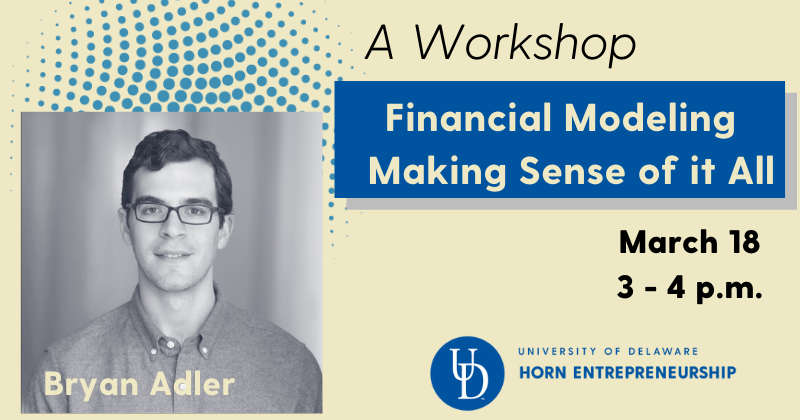 A Workshop

Financial Modeling
Making Sense of it All

March 18
3 - 4 p.m.

Bryan Adler

UD

UNIVERSITY OF DELAWARE
HORN ENTREPRENEURSHIP